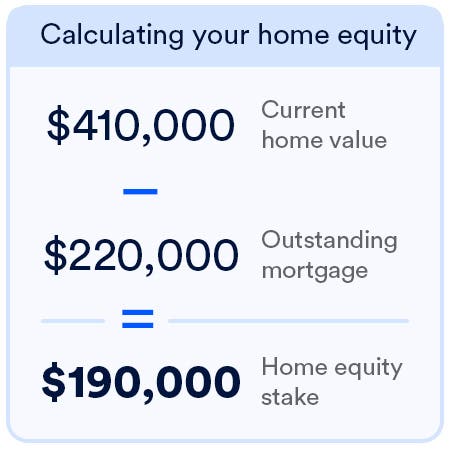 Calculating your home equity

\$410,000 Current home value

−

\$220,000 Outstanding mortgage

=

\$190,000 Home equity stake